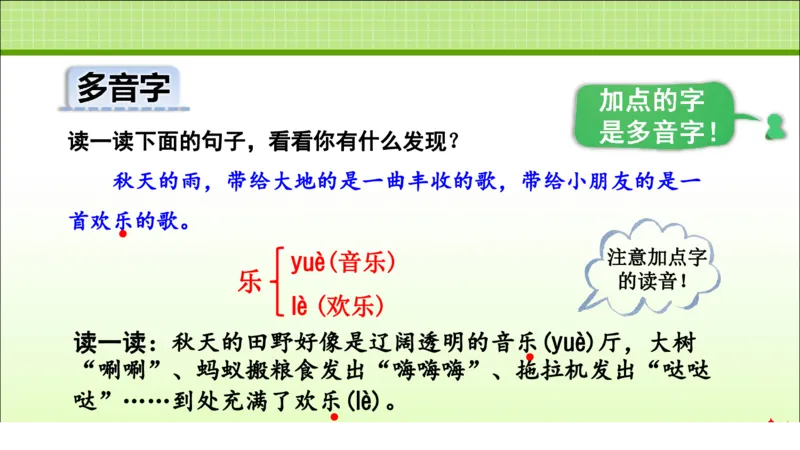 多音字

加点的字是多音字！

读一读下面的句子，看看你有什么发现？

秋天的雨，带给大地的是一曲丰收的歌，带给小朋友的是一首欢乐的歌。

乐 yuè(音乐)
lè(欢乐)

注意加点字的读音！

读一读：秋天的田野好像是辽阔透明的音乐(yuè)厅，大树“唰唰”、蚂蚁搬粮食发出“嗨嗨嗨”、拖拉机发出“哒哒哒”……到处充满了欢乐(lè)。